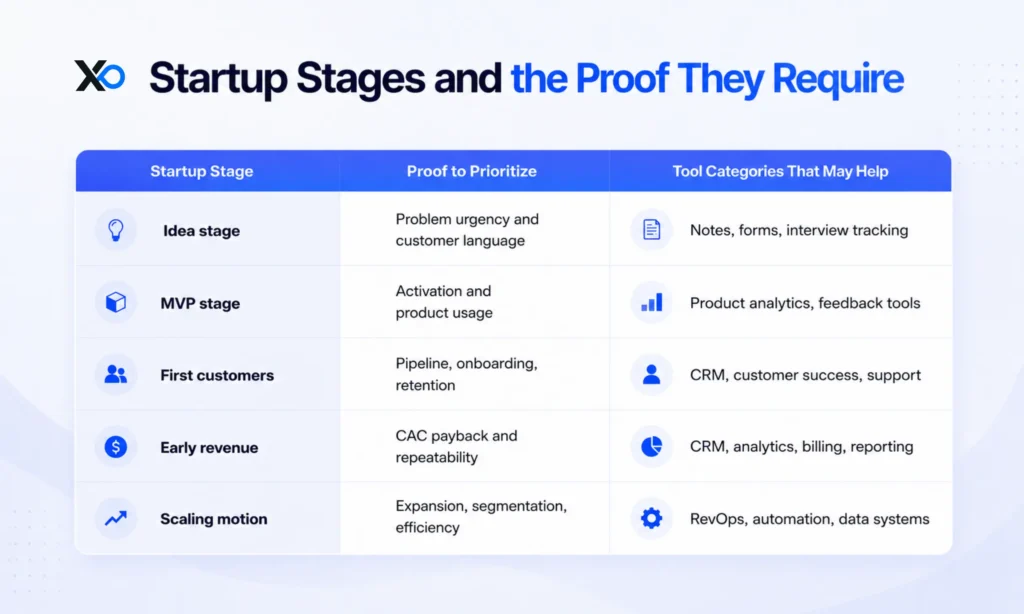 XO Startup Stages and the Proof They Require

| Startup Stage | Proof to Prioritize | Tool Categories That May Help |
|---|---|---|
| Idea stage | Problem urgency and customer language | Notes, forms, interview tracking |
| MVP stage | Activation and product usage | Product analytics, feedback tools |
| First customers | Pipeline, onboarding, retention | CRM, customer success, support |
| Early revenue | CAC payback and repeatability | CRM, analytics, billing, reporting |
| Scaling motion | Expansion, segmentation, efficiency | RevOps, automation, data systems |